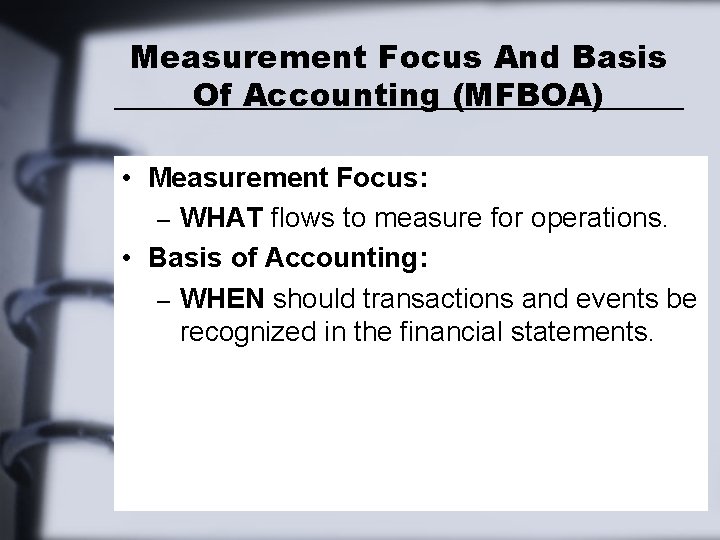 Measurement Focus And Basis Of Accounting (MFBOA)

• Measurement Focus:
– WHAT flows to measure for operations.
• Basis of Accounting:
– WHEN should transactions and events be recognized in the financial statements.